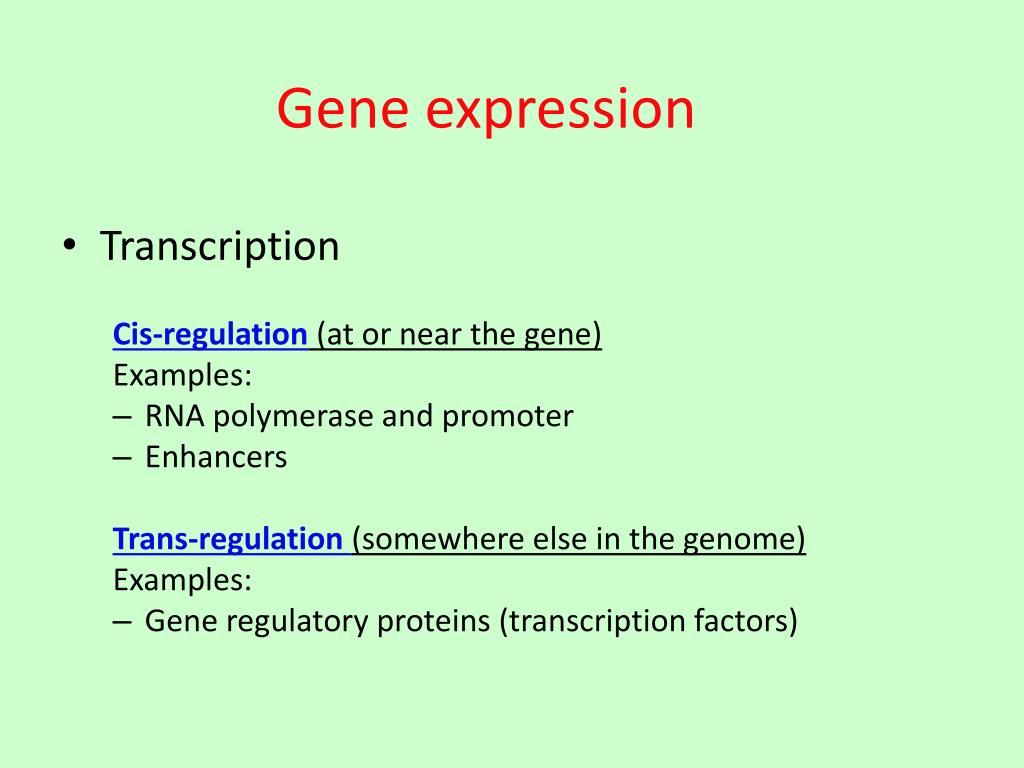 Gene expression

• Transcription

Cis-regulation (at or near the gene)
Examples:
– RNA polymerase and promoter
– Enhancers

Trans-regulation (somewhere else in the genome)
Examples:
– Gene regulatory proteins (transcription factors)